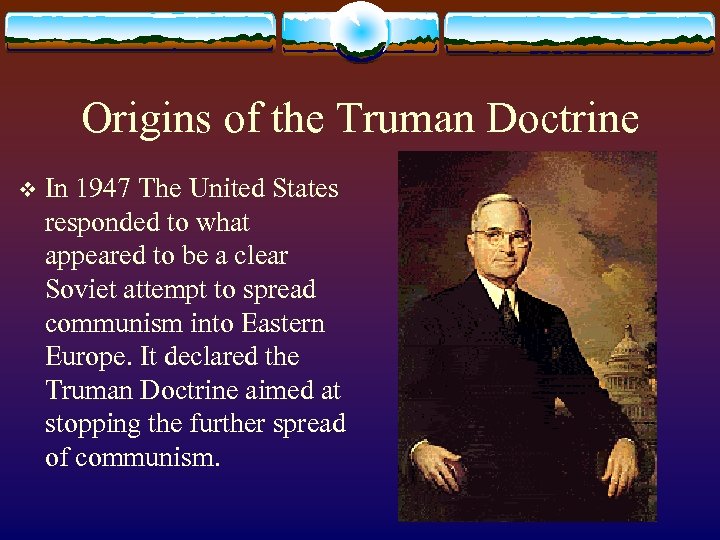 Origins of the Truman Doctrine

❖ In 1947 The United States responded to what appeared to be a clear Soviet attempt to spread communism into Eastern Europe. It declared the Truman Doctrine aimed at stopping the further spread of communism.